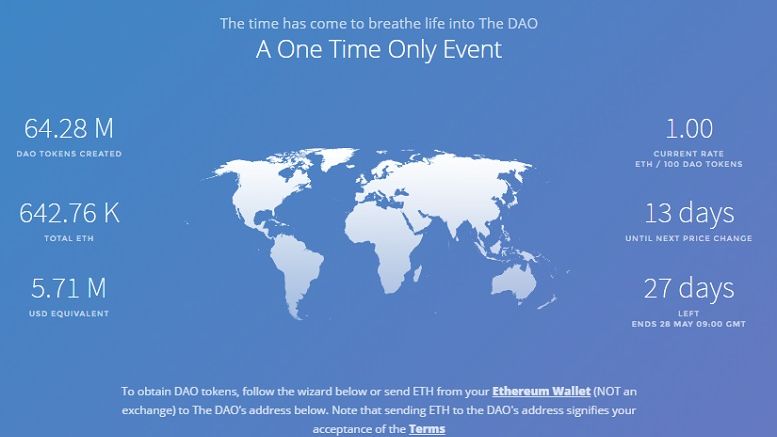 The time has come to breathe life into The DAO

A One Time Only Event

64.28 M
DAO TOKENS CREATED

642.76 K
TOTAL ETH

5.71 M
USD EQUIVALENT

1.00
CURRENT RATE
ETH / 100 DAO TOKENS

13 days
UNTIL NEXT PRICE CHANGE

27 days
LEFT
ENDS 28 MAY 09:00 GMT

To obtain DAO tokens, follow the wizard below or send ETH from your Ethereum Wallet (NOT an exchange) to The DAO's address below. Note that sending ETH to the DAO's address signifies your acceptance of the Terms